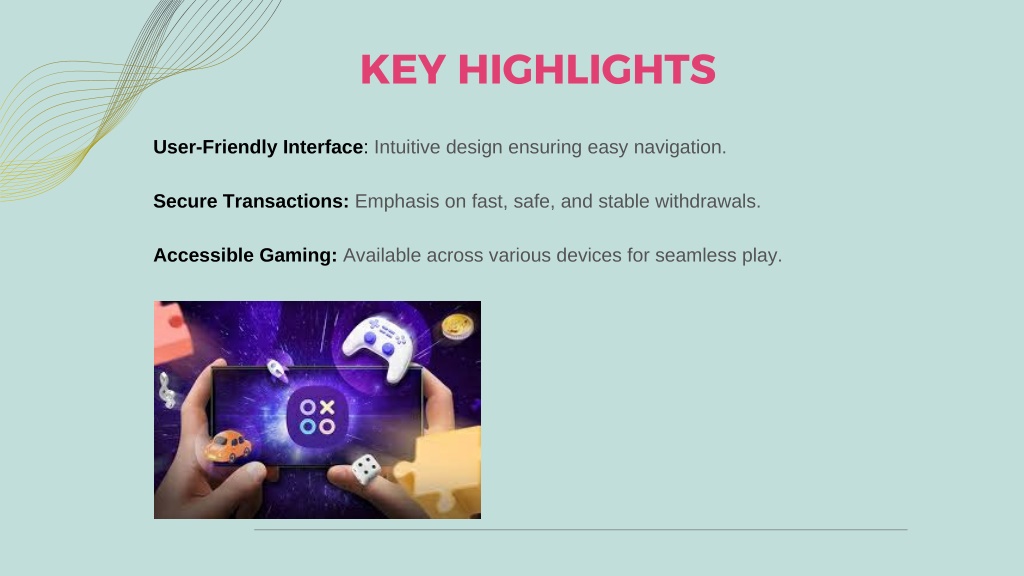 KEY HIGHLIGHTS

User-Friendly Interface: Intuitive design ensuring easy navigation.

Secure Transactions: Emphasis on fast, safe, and stable withdrawals.

Accessible Gaming: Available across various devices for seamless play.